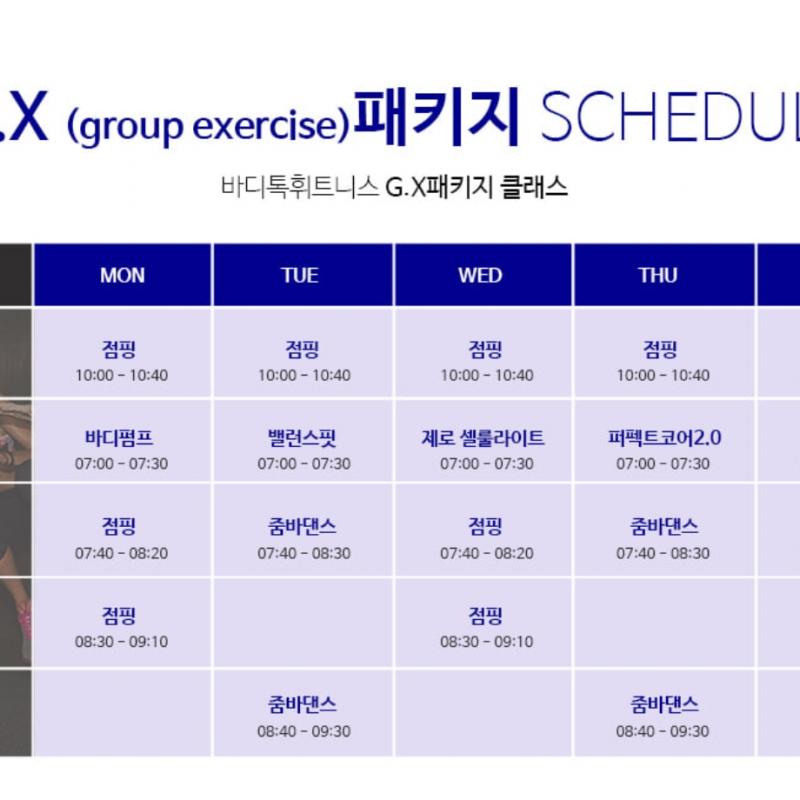 .X (group exercise)패키지 SCHEDUL

바디톡휘트니스 G.X패키지 클래스

| MON | TUE | WED | THU |
|---|---|---|---|
| 점핑 10:00 - 10:40 | 점핑 10:00 - 10:40 | 점핑 10:00 - 10:40 | 점핑 10:00 - 10:40 |
| 바디펌프 07:00 - 07:30 | 밸런스핏 07:00 - 07:30 | 제로 셀룰라이트 07:00 - 07:30 | 퍼펙트코어2.0 07:00 - 07:30 |
| 점핑 07:40 - 08:20 | 줌바댄스 07:40 - 08:30 | 점핑 07:40 - 08:20 | 줌바댄스 07:40 - 08:30 |
| 점핑 08:30 - 09:10 | | 점핑 08:30 - 09:10 | |
| | 줌바댄스 08:40 - 09:30 | | 줌바댄스 08:40 - 09:30 |